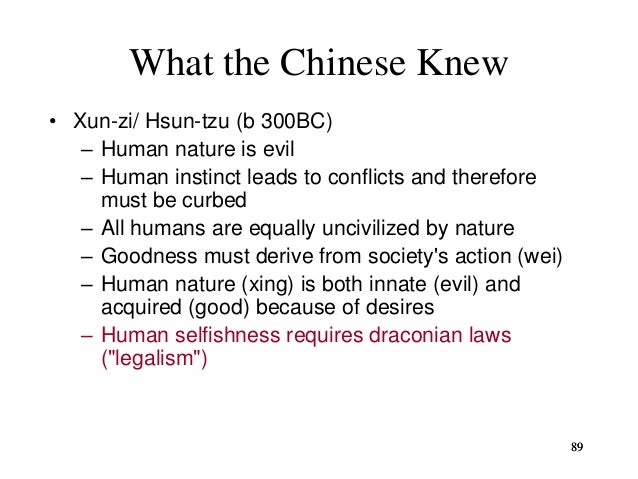 What the Chinese Knew

• Xun-zi/ Hsun-tzu (b 300BC)
– Human nature is evil
– Human instinct leads to conflicts and therefore must be curbed
– All humans are equally uncivilized by nature
– Goodness must derive from society's action (wei)
– Human nature (xing) is both innate (evil) and acquired (good) because of desires
– Human selfishness requires draconian laws ("legalism")

89